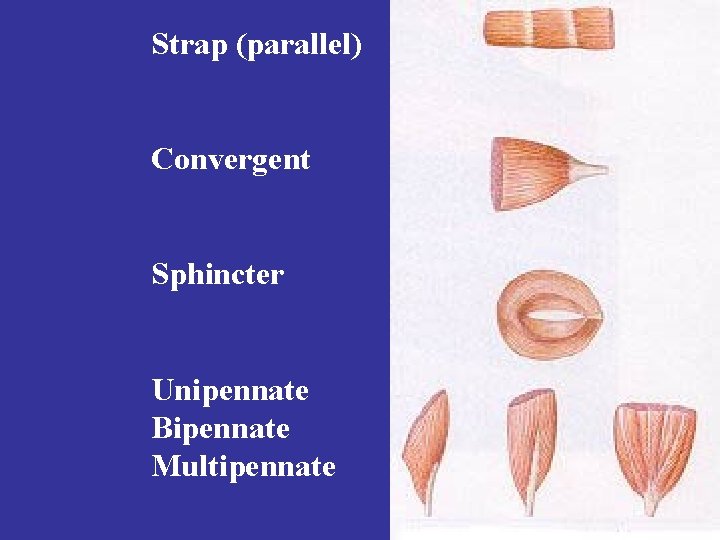 Strap (parallel)

Convergent

Sphincter

Unipennate
Bipennate
Multipennate